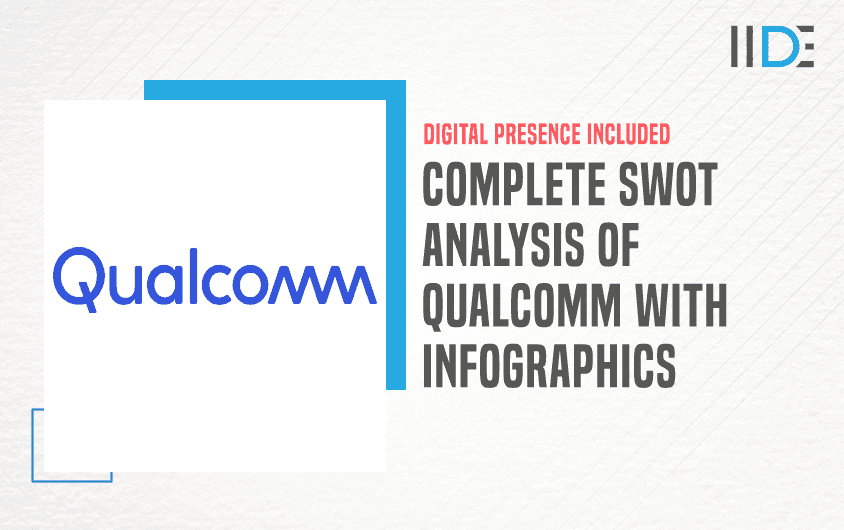 IIDE

Qualcomm

DIGITAL PRESENCE INCLUDED

COMPLETE SWOT ANALYSIS OF QUALCOMM WITH INFOGRAPHICS